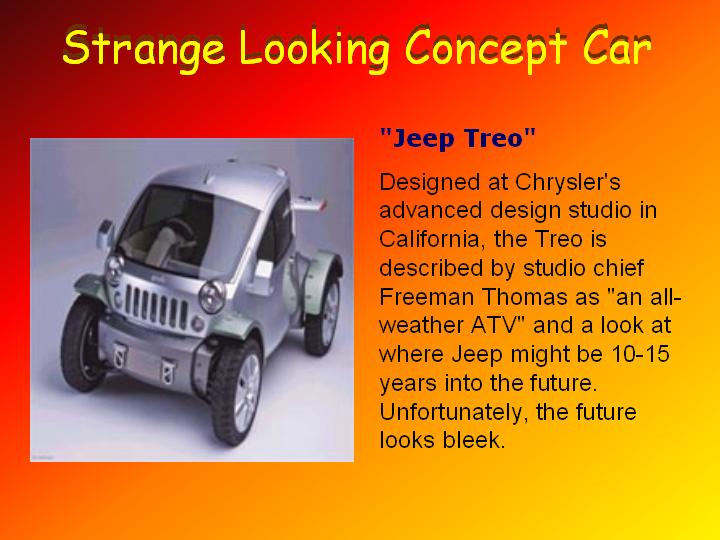 Strange Looking Concept Car

"Jeep Treo"

Designed at Chrysler's advanced design studio in California, the Treo is described by studio chief Freeman Thomas as "an all-weather ATV" and a look at where Jeep might be 10-15 years into the future. Unfortunately, the future looks bleek.